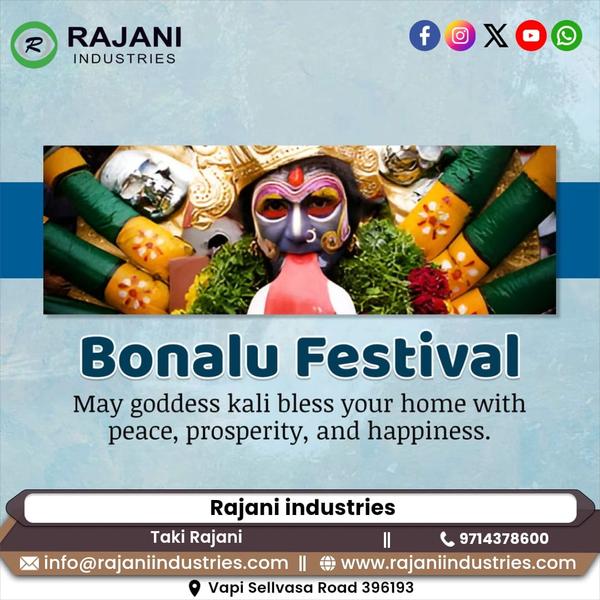 R
RAJANI
INDUSTRIES

Bonalu Festival

May goddess kali bless your home with peace, prosperity, and happiness.

Rajani industries

Taki Rajani || 9714378600

info@rajaniindustries.com || www.rajaniindustries.com

Vapi Sellvasa Road 396193